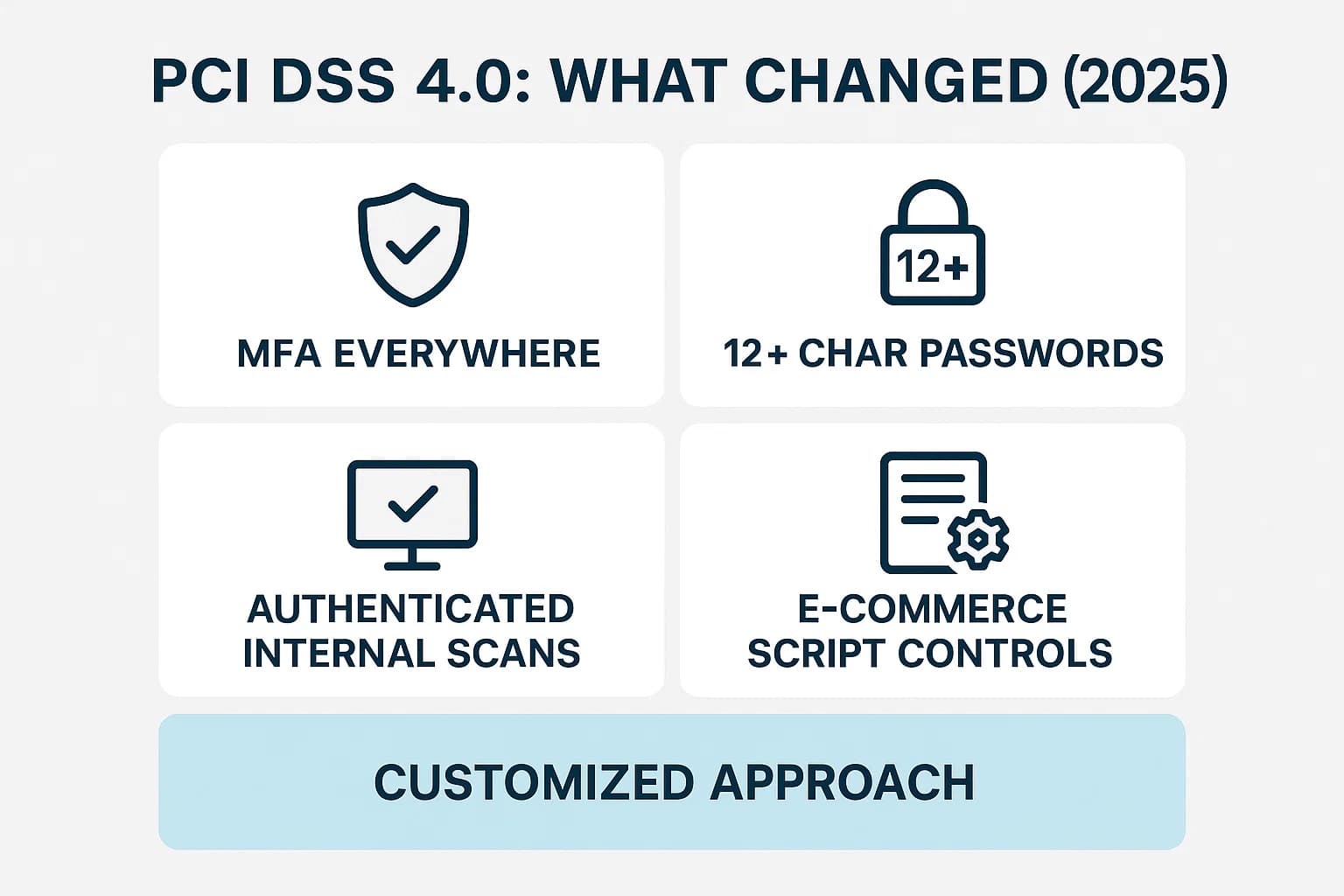 PCI DSS 4.0: WHAT CHANGED (2025)

MFA EVERYWHERE

12+

12+ CHAR PASSWORDS

AUTHENTICATED INTERNAL SCANS

E-COMMERCE SCRIPT CONTROLS

CUSTOMIZED APPROACH